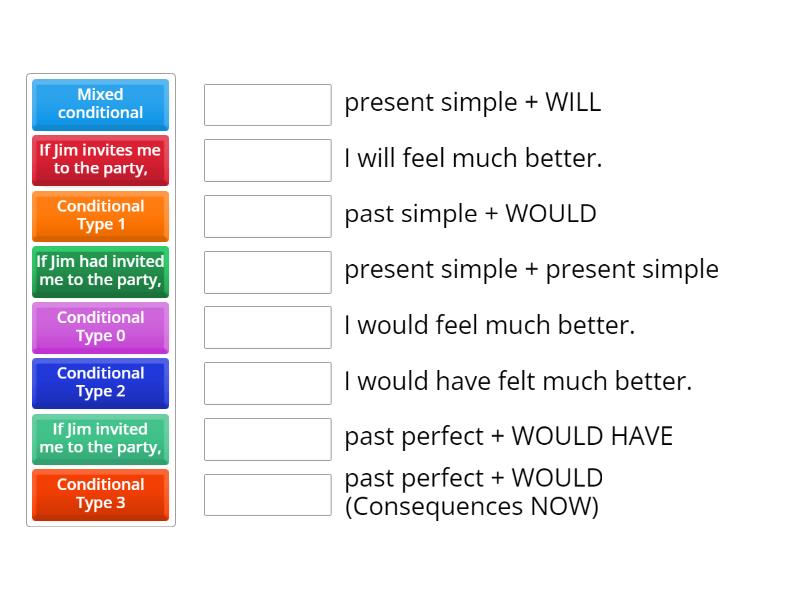 Mixed conditional

If Jim invites me to the party,

Conditional Type 1

If Jim had invited me to the party,

Conditional Type 0

Conditional Type 2

If Jim invited me to the party,

Conditional Type 3

present simple + WILL

I will feel much better.

past simple + WOULD

present simple + present simple

I would feel much better.

I would have felt much better.

past perfect + WOULD HAVE

past perfect + WOULD (Consequences NOW)